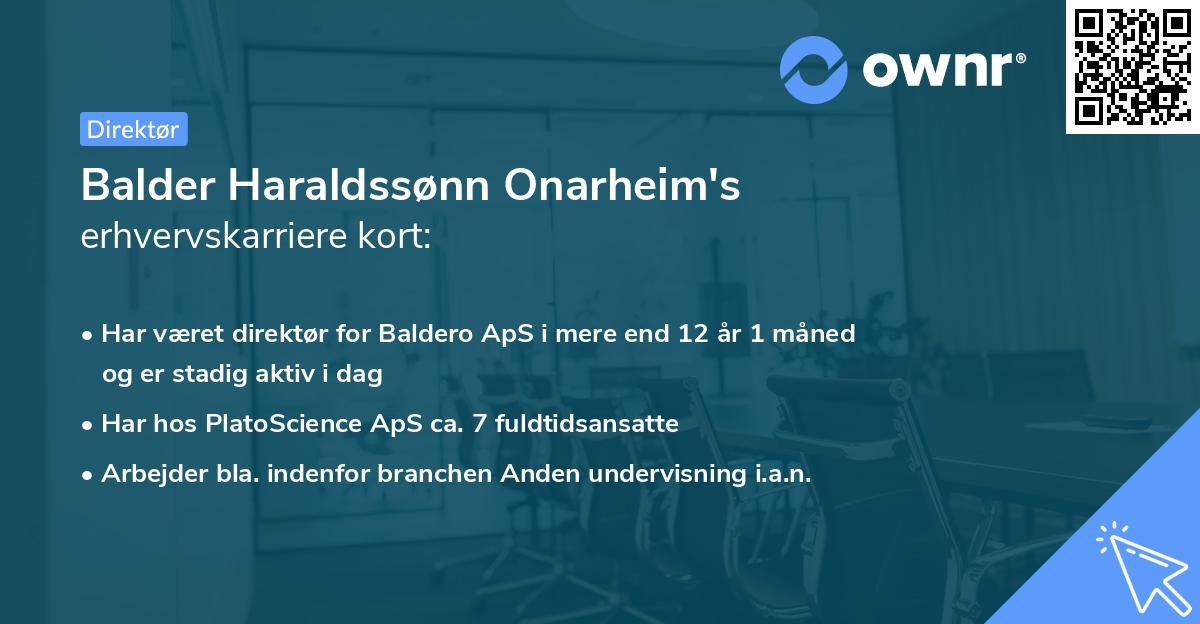 ownr®

Direktør

Balder Haraldssønn Onarheim's
erhvervskarriere kort:

• Har været direktør for Baldero ApS i mere end 12 år 1 måned og er stadig aktiv i dag
• Har hos PlatoScience ApS ca. 7 fuldtidsansatte
• Arbejder bla. indenfor branchen Anden undervisning i.a.n.